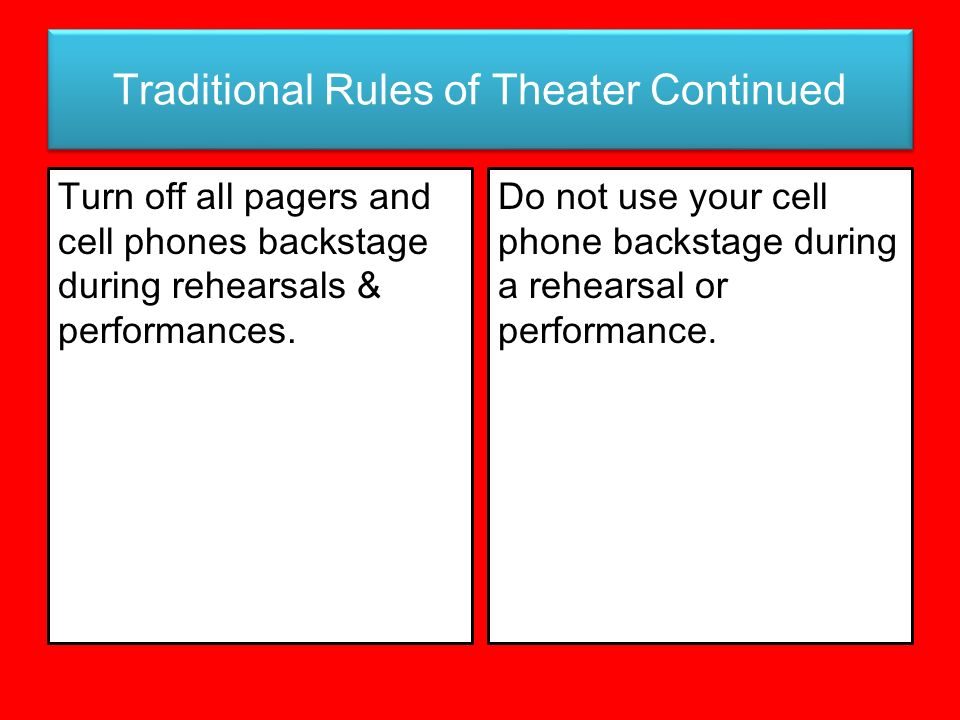 Traditional Rules of Theater Continued

Turn off all pagers and cell phones backstage during rehearsals & performances.

Do not use your cell phone backstage during a rehearsal or performance.